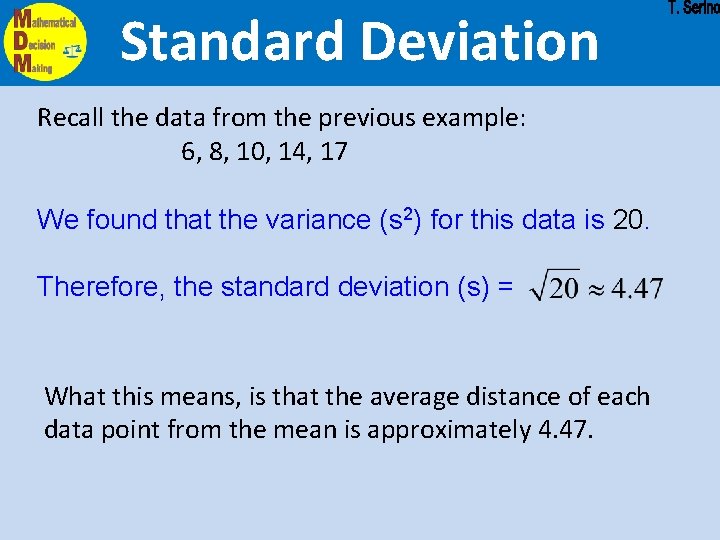 Mathematical
Decision
Making

Standard Deviation

T. Serino

Recall the data from the previous example:
6, 8, 10, 14, 17

We found that the variance ($s^2$) for this data is 20.

Therefore, the standard deviation (s) = $\sqrt{20} \approx 4.47$

What this means, is that the average distance of each data point from the mean is approximately 4.47.